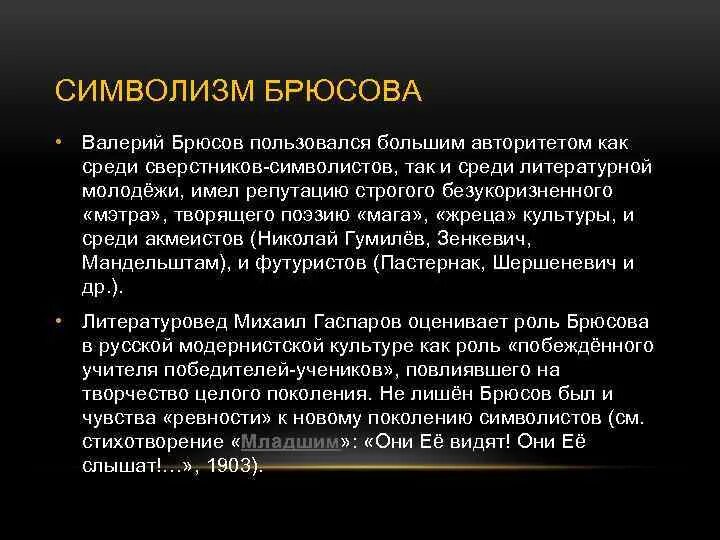 СИМВОЛИЗМ БРЮСОВА

• Валерий Брюсов пользовался большим авторитетом как среди сверстников-символистов, так и среди литературной молодёжи, имел репутацию строгого безукоризненного «мэтра», творящего поэзию «мага», «жреца» культуры, и среди акмеистов (Николай Гумилёв, Зенкевич, Мандельштам), и футуристов (Пастернак, Шершеневич и др.).

• Литературовед Михаил Гаспаров оценивает роль Брюсова в русской модернистской культуре как роль «побеждённого учителя победителей-учеников», повлиявшего на творчество целого поколения. Не лишён Брюсов был и чувства «ревности» к новому поколению символистов (см. стихотворение «Младшим»: «Они Её видят! Они Её слышат!…», 1903).